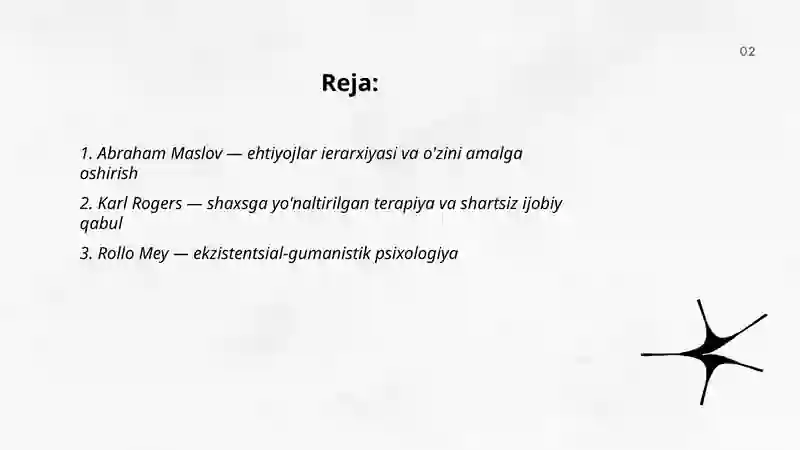 02

Reja:

1. Abraham Maslov — ehtiyojlar ierarxiyasi va o'zini amalga oshirish

2. Karl Rogers — shaxsga yo'naltirilgan terapiya va shartsiz ijobiy qabul

3. Rollo Mey — ekzistentsial-gumanistik psixologiya